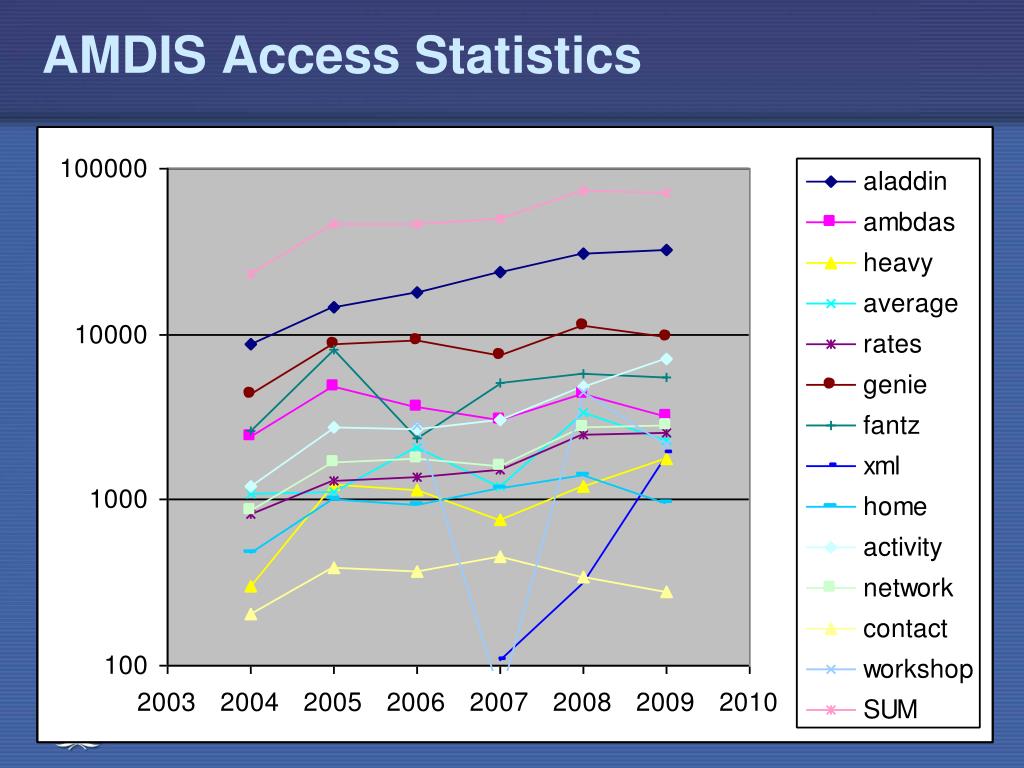 AMDIS Access Statistics

100000
10000
1000
100

2003 2004 2005 2006 2007 2008 2009 2010

aladdin
ambdas
heavy
average
rates
genie
fantz
xml
home
activity
network
contact
workshop
SUM